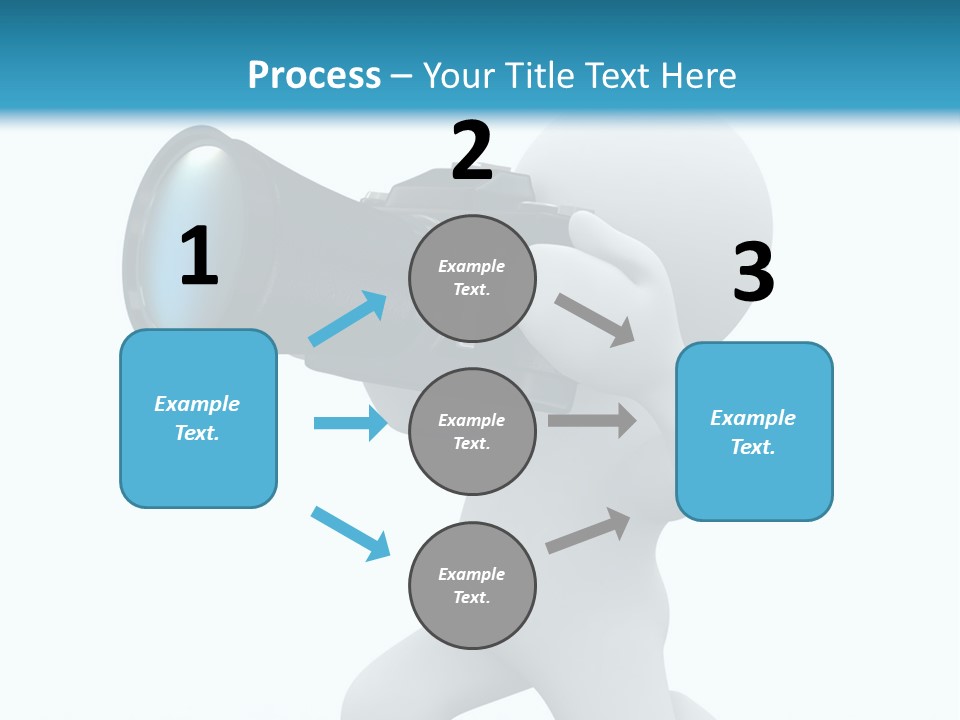 Process – Your Title Text Here

1

Example Text.

2

Example Text.

Example Text.

Example Text.

3

Example Text.